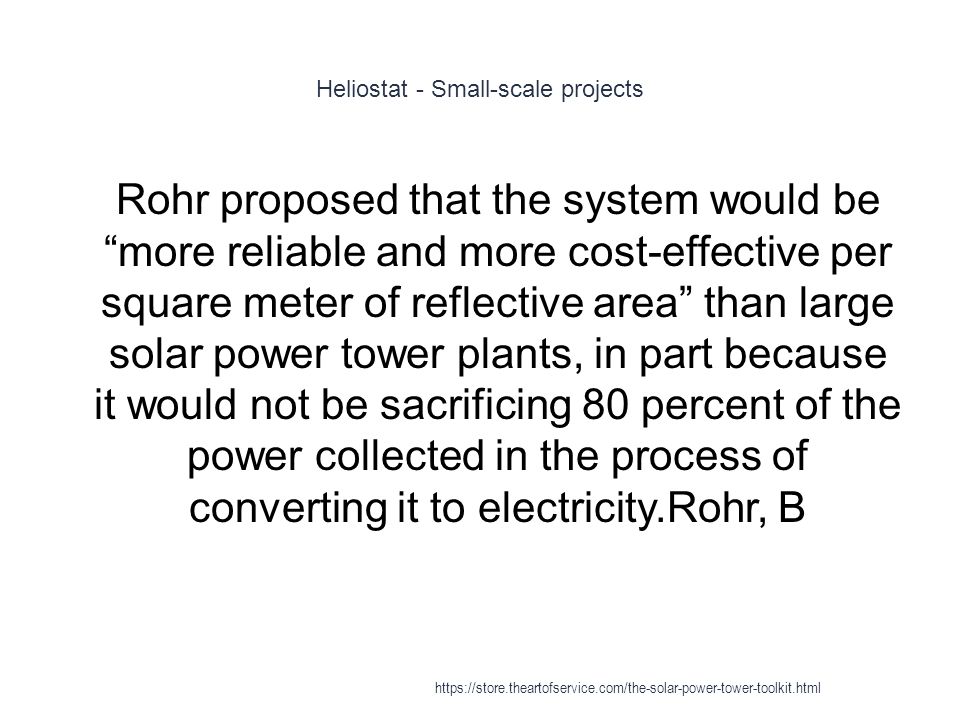 Heliostat - Small-scale projects

Rohr proposed that the system would be “more reliable and more cost-effective per square meter of reflective area” than large solar power tower plants, in part because it would not be sacrificing 80 percent of the power collected in the process of converting it to electricity.Rohr, B

https://store.theartofservice.com/the-solar-power-tower-toolkit.html